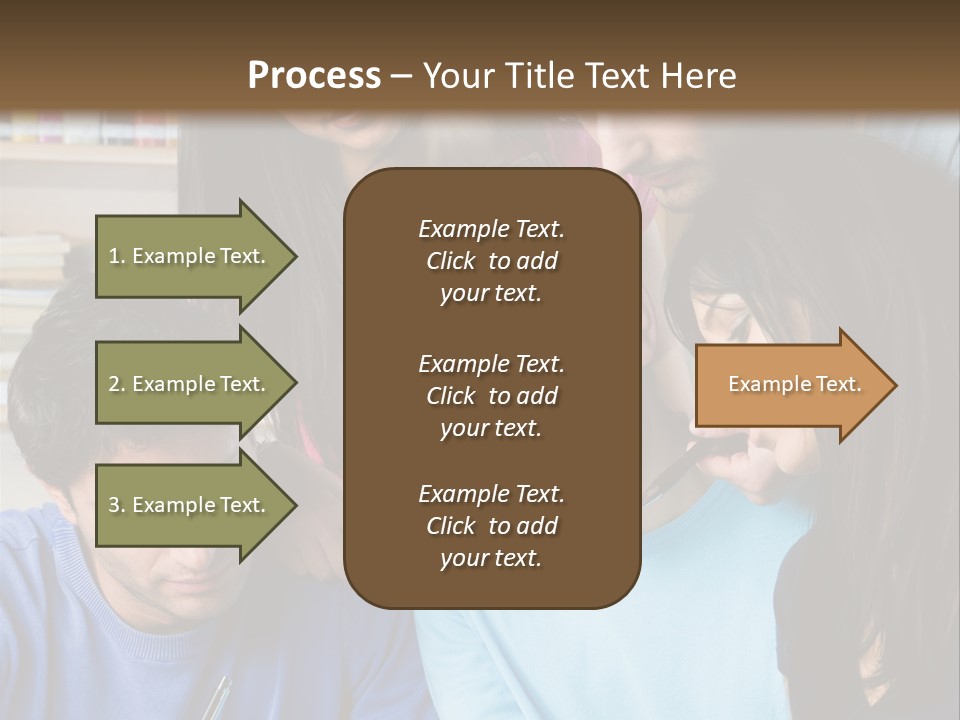 Process – Your Title Text Here

1. Example Text.

2. Example Text.

3. Example Text.

Example Text. Click to add your text.

Example Text. Click to add your text.

Example Text. Click to add your text.

Example Text.